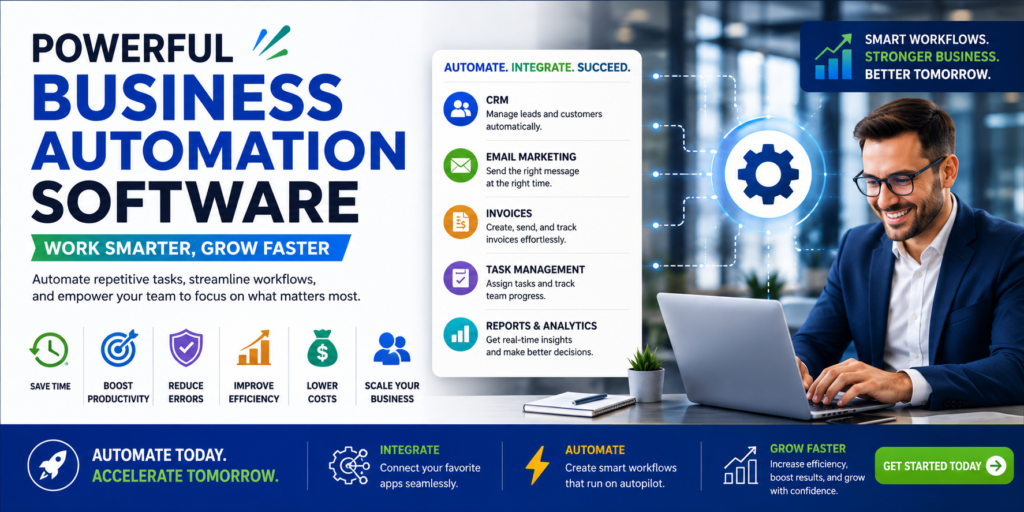 POWERFUL BUSINESS AUTOMATION SOFTWARE

WORK SMARTER, GROW FASTER

Automate repetitive tasks, streamline workflows, and empower your team to focus on what matters most.

SAVE TIME
BOOST PRODUCTIVITY
REDUCE ERRORS
IMPROVE EFFICIENCY
LOWER COSTS
SCALE YOUR BUSINESS

AUTOMATE. INTEGRATE. SUCCEED.

CRM
Manage leads and customers automatically.

EMAIL MARKETING
Send the right message at the right time.

INVOICES
Create, send, and track invoices effortlessly.

TASK MANAGEMENT
Assign tasks and track team progress.

REPORTS & ANALYTICS
Get real-time insights and make better decisions.

SMART WORKFLOWS. STRONGER BUSINESS. BETTER TOMORROW.

AUTOMATE TODAY. ACCELERATE TOMORROW.

INTEGRATE
Connect your favorite apps seamlessly.

AUTOMATE
Create smart workflows that run on autopilot.

GROW FASTER
Increase efficiency, boost results, and grow with confidence.

GET STARTED TODAY